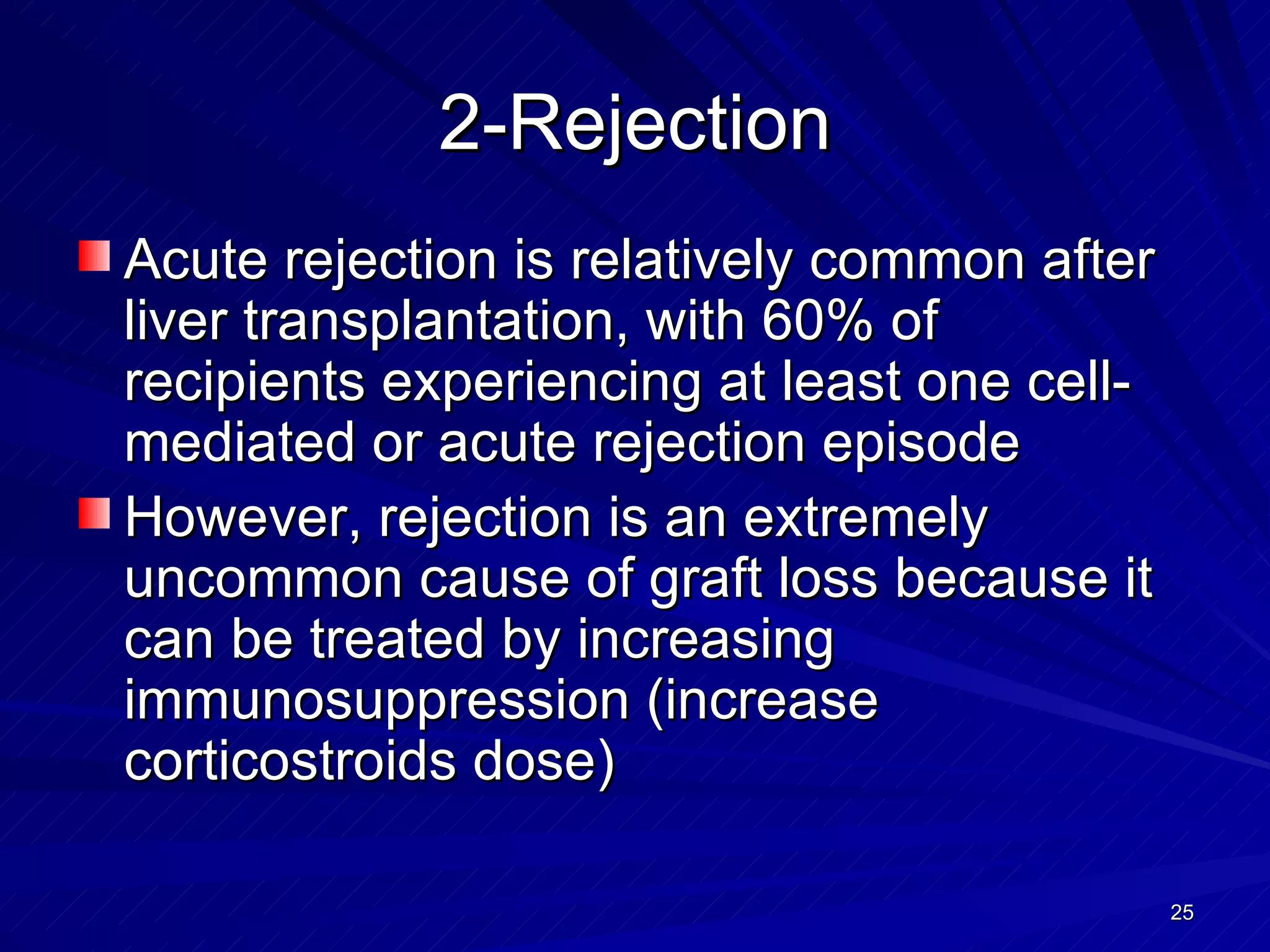 2-Rejection

Acute rejection is relatively common after liver transplantation, with 60% of recipients experiencing at least one cell-mediated or acute rejection episode

However, rejection is an extremely uncommon cause of graft loss because it can be treated by increasing immunosuppression (increase corticostroids dose)

25